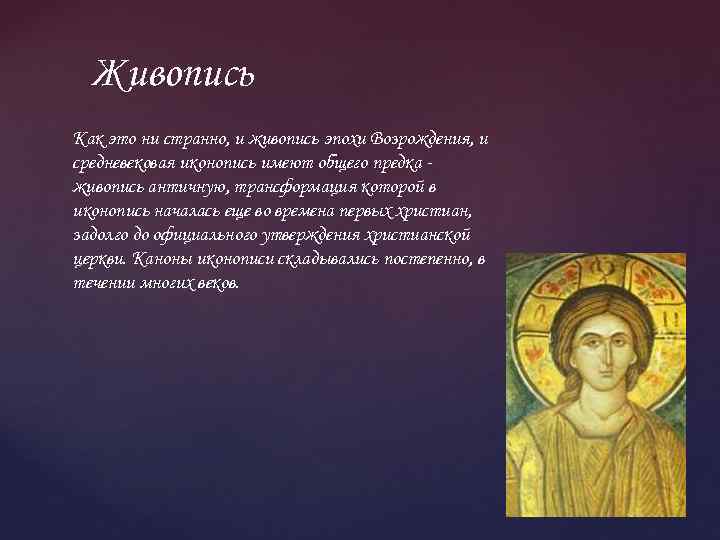 Живопись

Как это ни странно, и живопись эпохи Возрождения, и средневековая иконопись имеют общего предка - живопись античную, трансформация которой в иконопись началась еще во времена первых христиан, задолго до официального утверждения христианской церкви. Каноны иконописи складывались постепенно, в течении многих веков.